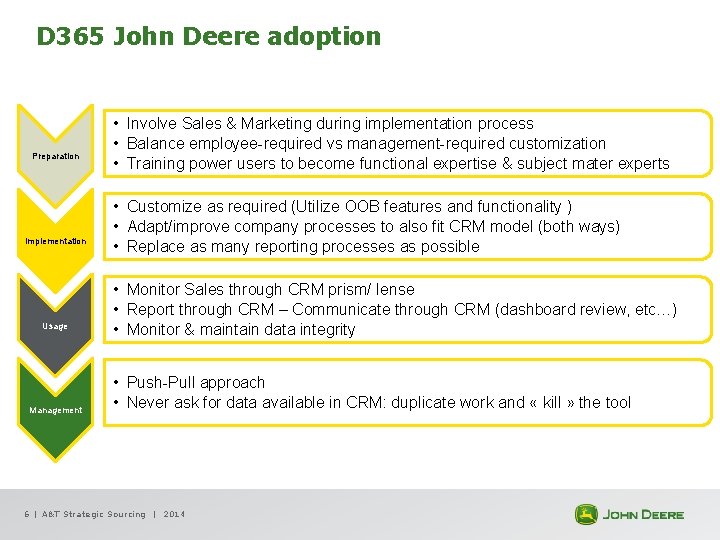 D365 John Deere adoption

Preparation

• Involve Sales & Marketing during implementation process
• Balance employee-required vs management-required customization
• Training power users to become functional expertise & subject mater experts

Implementation

• Customize as required (Utilize OOB features and functionality )
• Adapt/improve company processes to also fit CRM model (both ways)
• Replace as many reporting processes as possible

Usage

• Monitor Sales through CRM prism/ lense
• Report through CRM – Communicate through CRM (dashboard review, etc…)
• Monitor & maintain data integrity

Management

• Push-Pull approach
• Never ask for data available in CRM: duplicate work and « kill » the tool

6 | A&T Strategic Sourcing | 2014

JOHN DEERE